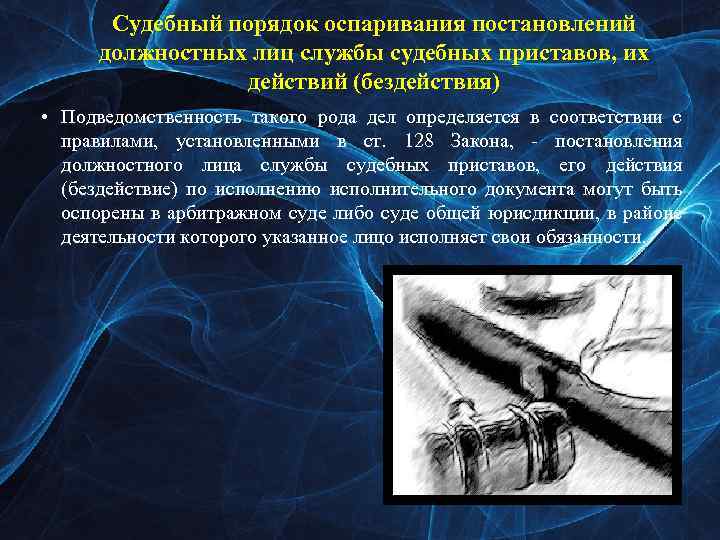 Судебный порядок оспаривания постановлений должностных лиц службы судебных приставов, их действий (бездействия)

• Подведомственность такого рода дел определяется в соответствии с правилами, установленными в ст. 128 Закона, - постановления должностного лица службы судебных приставов, его действия (бездействие) по исполнению исполнительного документа могут быть оспорены в арбитражном суде либо суде общей юрисдикции, в районе деятельности которого указанное лицо исполняет свои обязанности.